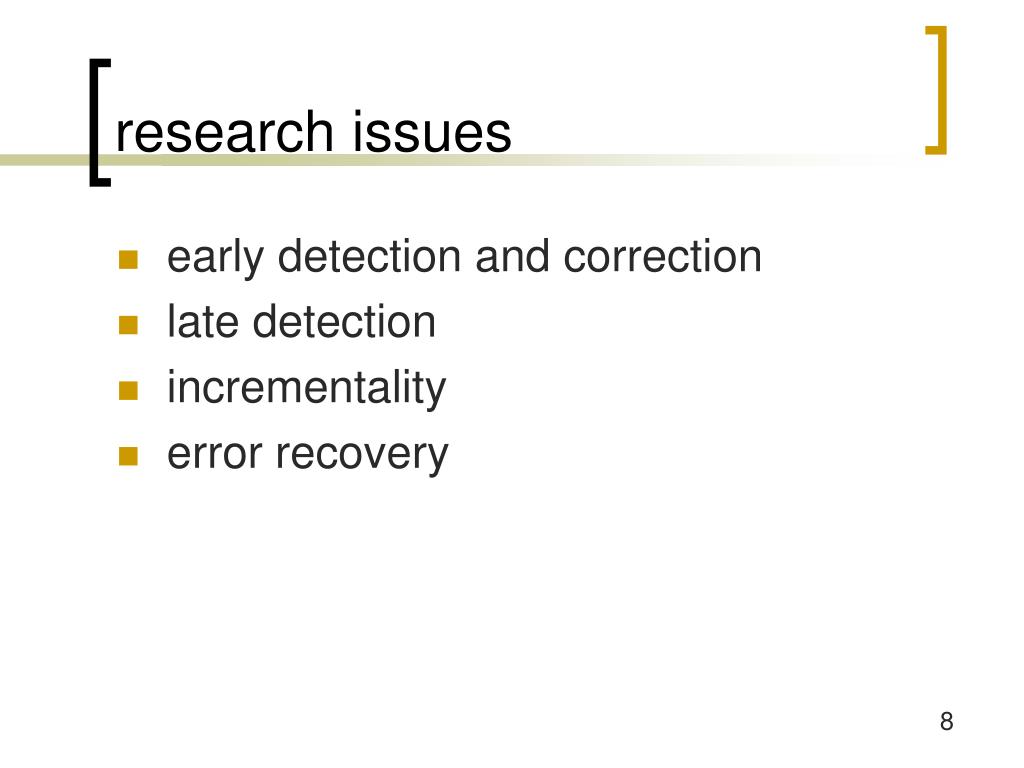 research issues

- early detection and correction
- late detection
- incrementality
- error recovery

8